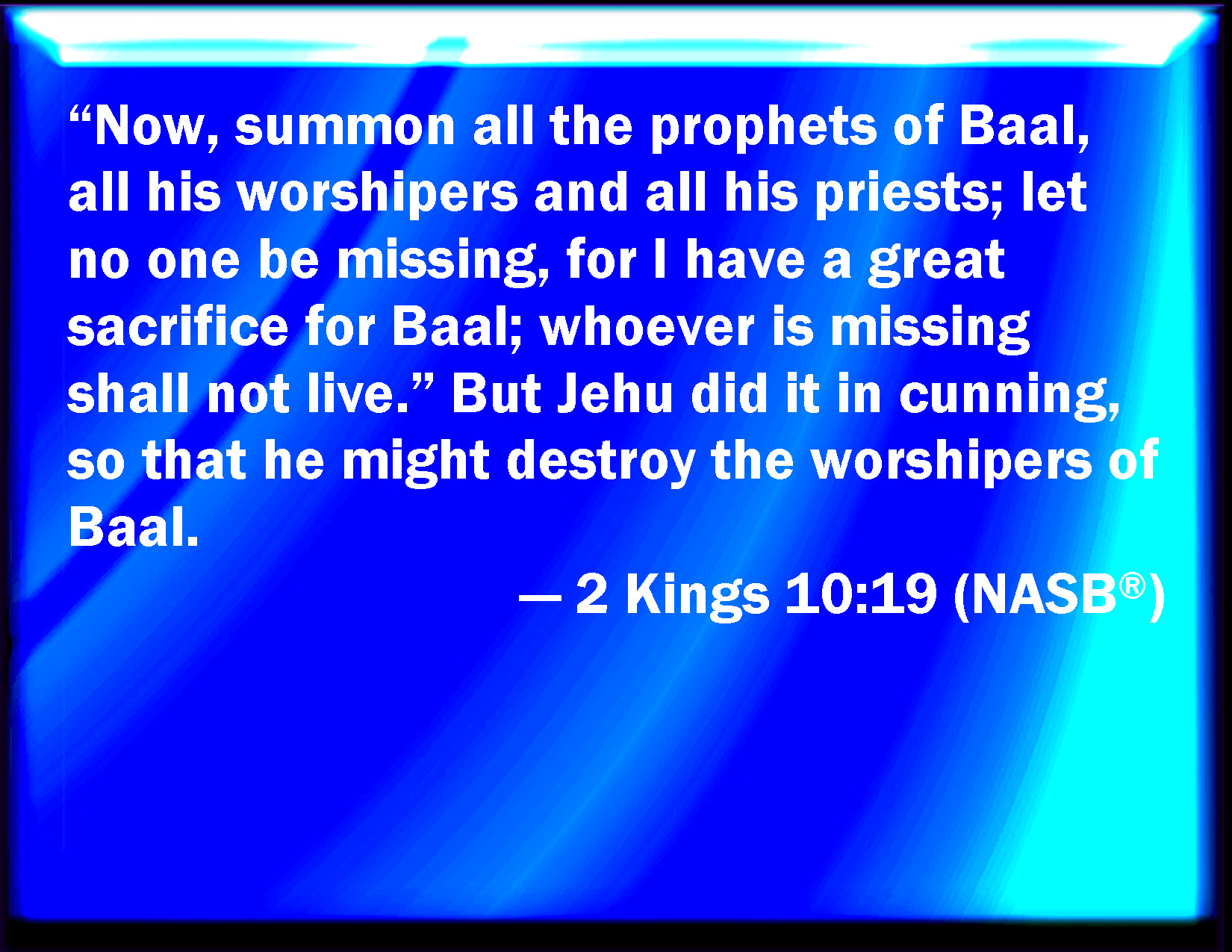 “Now, summon all the prophets of Baal, all his worshipers and all his priests; let no one be missing, for I have a great sacrifice for Baal; whoever is missing shall not live.” But Jehu did it in cunning, so that he might destroy the worshipers of Baal.

— 2 Kings 10:19 (NASB®)